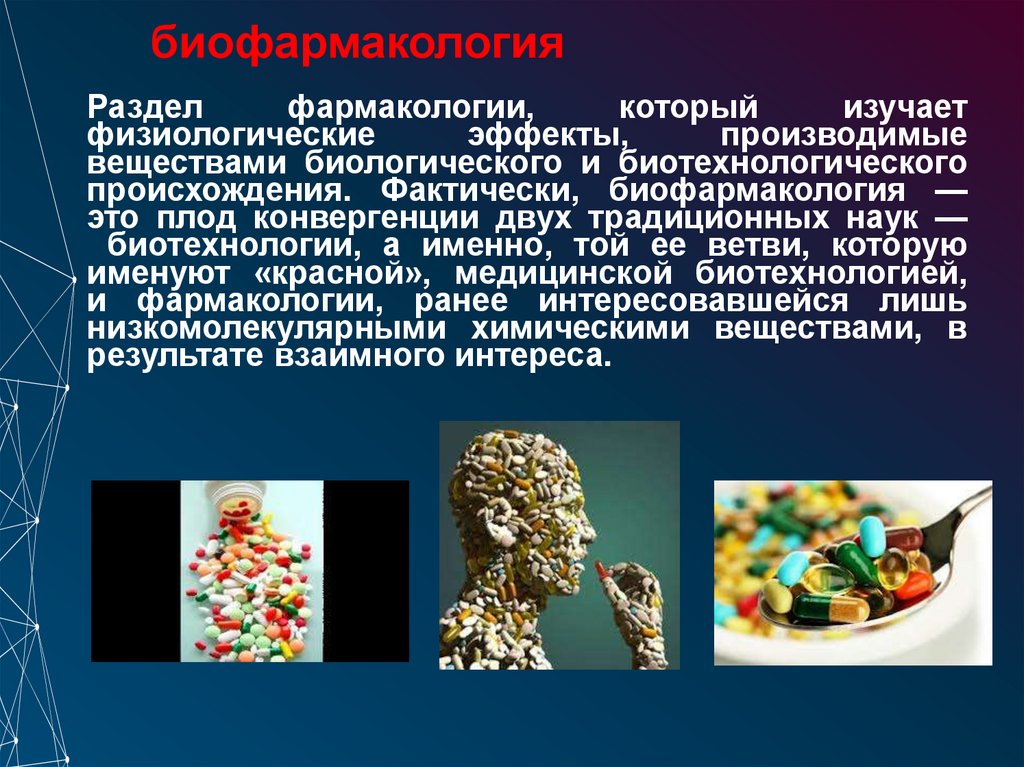 биофармакология

Раздел фармакологии, который изучает физиологические эффекты, производимые веществами биологического и биотехнологического происхождения. Фактически, биофармакология — это плод конвергенции двух традиционных наук — биотехнологии, а именно, той ее ветви, которую именуют «красной», медицинской биотехнологией, и фармакологии, ранее интересовавшейся лишь низкомолекулярными химическими веществами, в результате взаимного интереса.